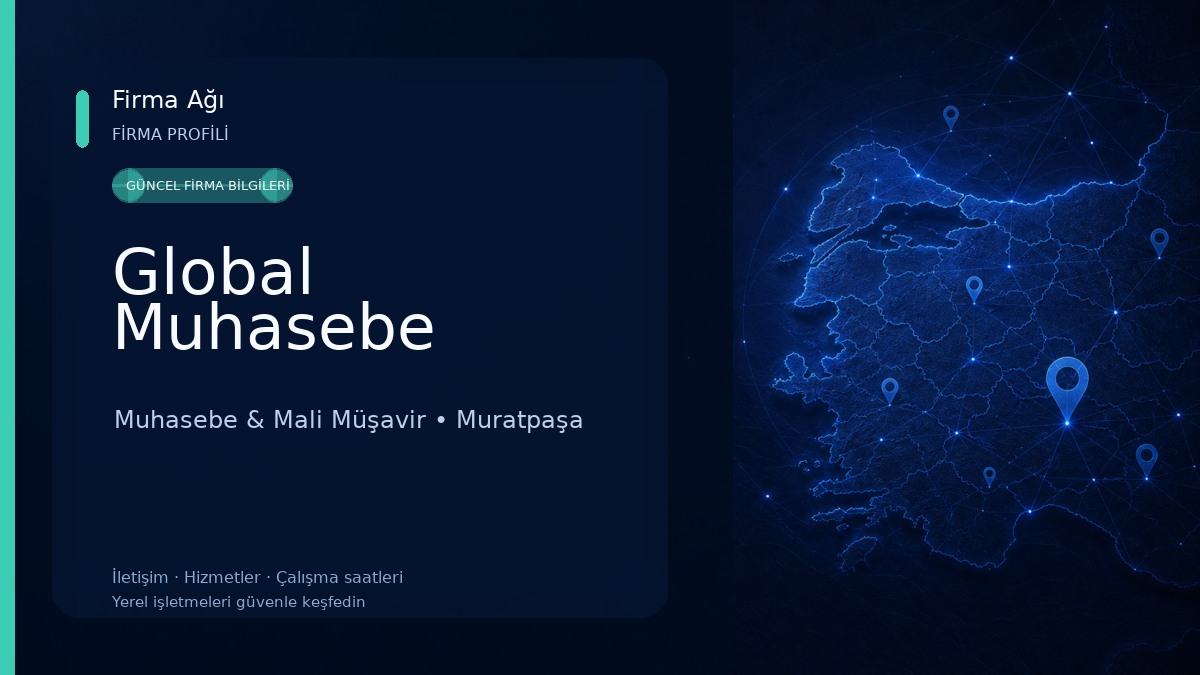 Firma Ağı
FİRMA PROFİLİ

GÜNCEL FİRMA BİLGİLERİ

Global Muhasebe

Muhasebe & Mali Müşavir • Muratpaşa

İletişim · Hizmetler · Çalışma saatleri
Yerel işletmeleri güvenle keşfedin